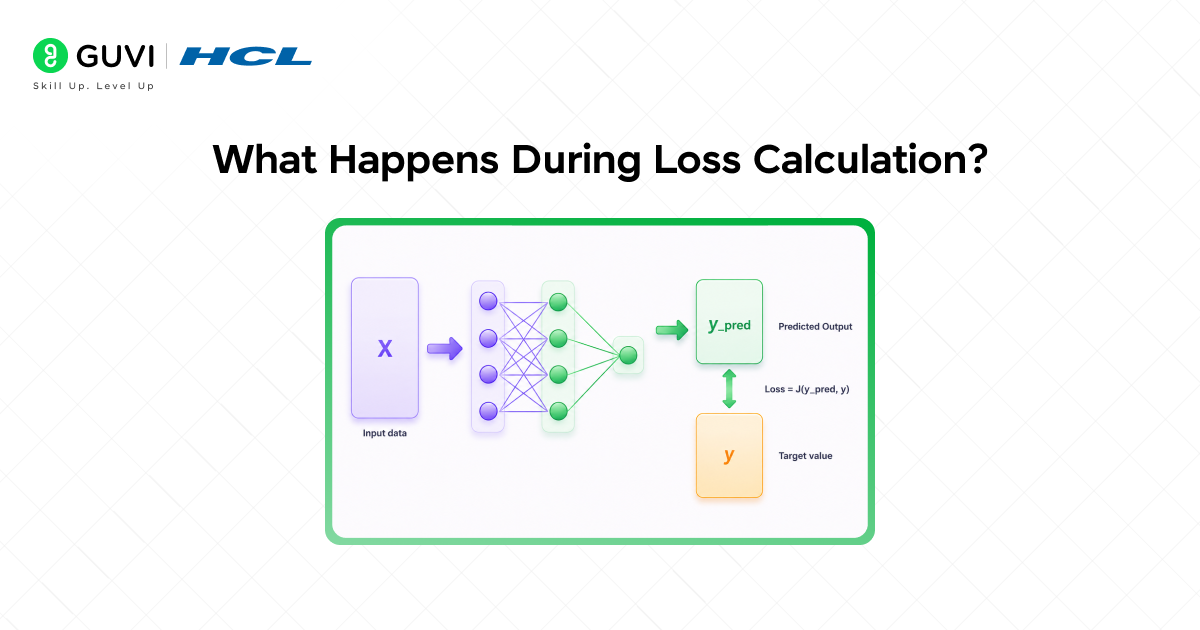 GUVI | HCL
Skill Up. Level Up

What Happens During Loss Calculation?

X
Input data

y_pred
Predicted Output

Loss = J(y_pred, y)

y
Target value